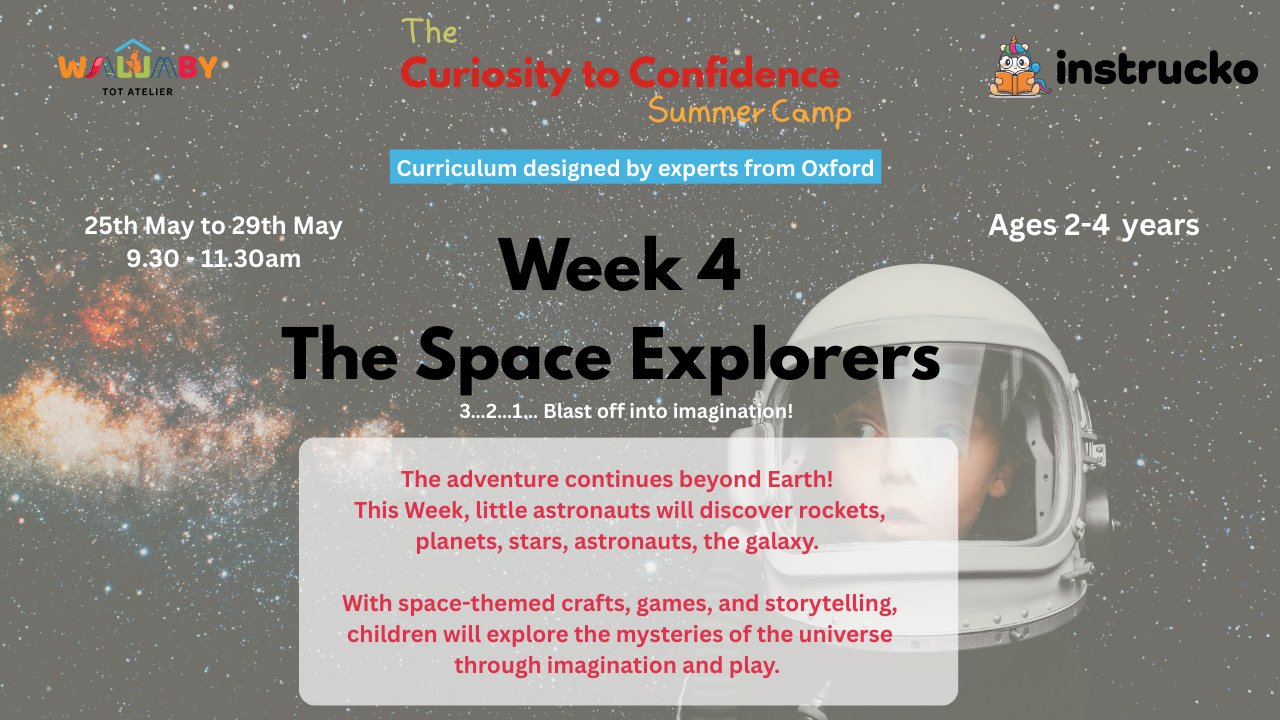 WALLABY
TOT ATELIER

The
Curiosity to Confidence
Summer Camp

instrucko

Curriculum designed by experts from Oxford

25th May to 29th May
9.30 - 11.30am

Ages 2-4 years

Week 4
The Space Explorers

3...2...1... Blast off into imagination!

The adventure continues beyond Earth!
This Week, little astronauts will discover rockets, planets, stars, astronauts, the galaxy.

With space-themed crafts, games, and storytelling, children will explore the mysteries of the universe through imagination and play.